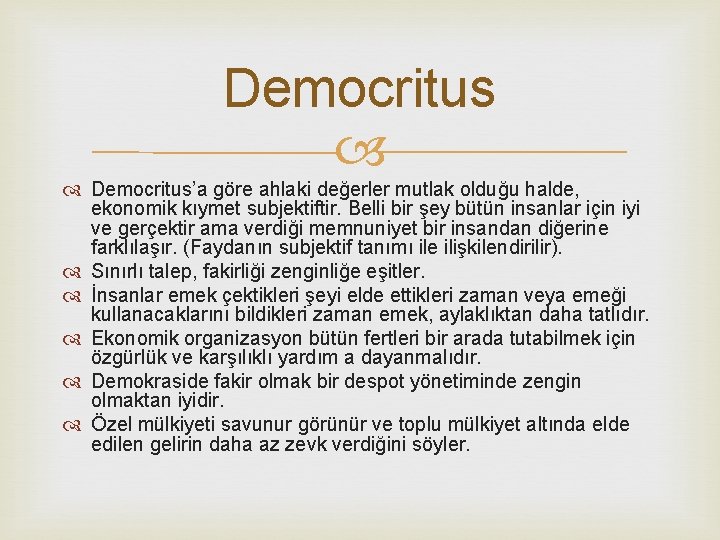 Democritus

Democritus'a göre ahlaki değerler mutlak olduğu halde, ekonomik kıymet subjektiftir. Belli bir şey bütün insanlar için iyi ve gerçektir ama verdiği memnuniyet bir insandan diğerine farklılaşır. (Faydanın subjektif tanımı ile ilişkilendirilir).

Sınırlı talep, fakirliği zenginliğe eşitler.

İnsanlar emek çektikleri şeyi elde ettikleri zaman veya emeği kullanacaklarını bildikleri zaman emek, aylaklıktan daha tatlıdır.

Ekonomik organizasyon bütün fertleri bir arada tutabilmek için özgürlük ve karşılıklı yardım a dayanmalıdır.

Demokraside fakir olmak bir despot yönetiminde zengin olmaktan iyidir.

Özel mülkiyeti savunur görünür ve toplu mülkiyet altında elde edilen gelirin daha az zevk verdiğini söyler.